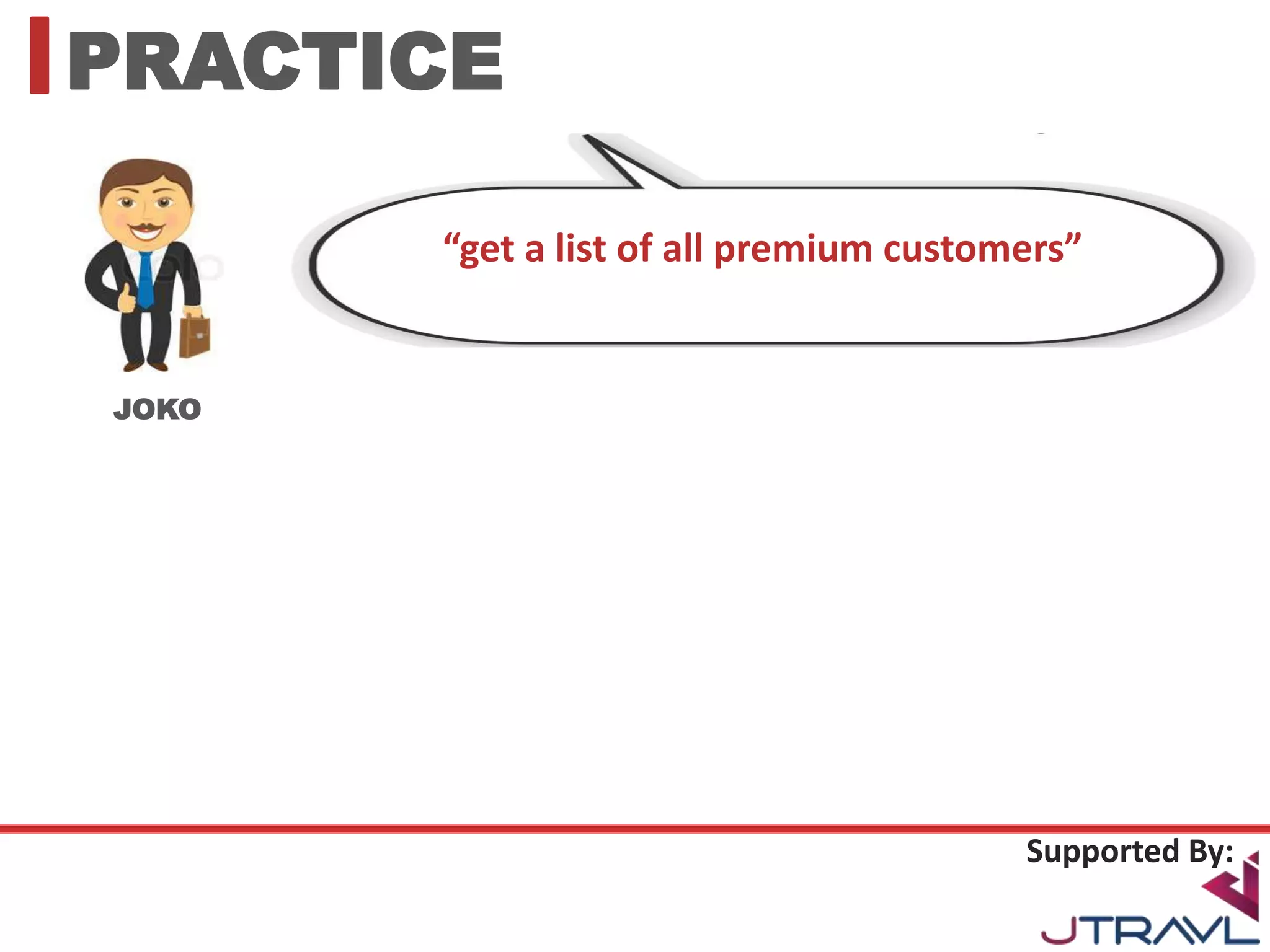 PRACTICE

“get a list of all premium customers”

JOKO

Supported By:

JTRAVL